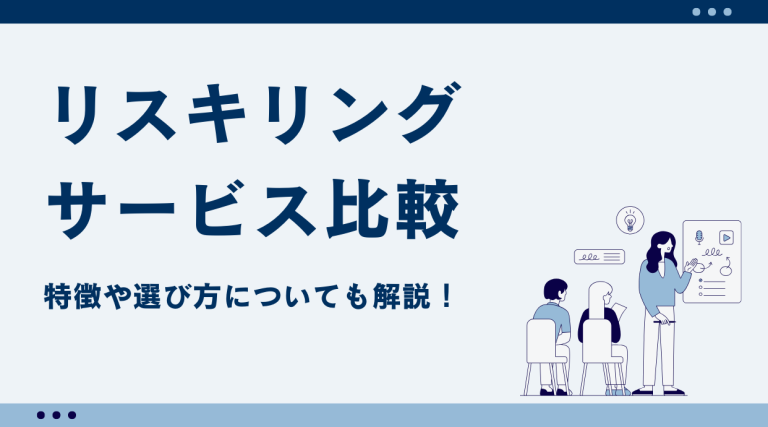 リスキリング
サービス比較

特徴や選び方についても解説！